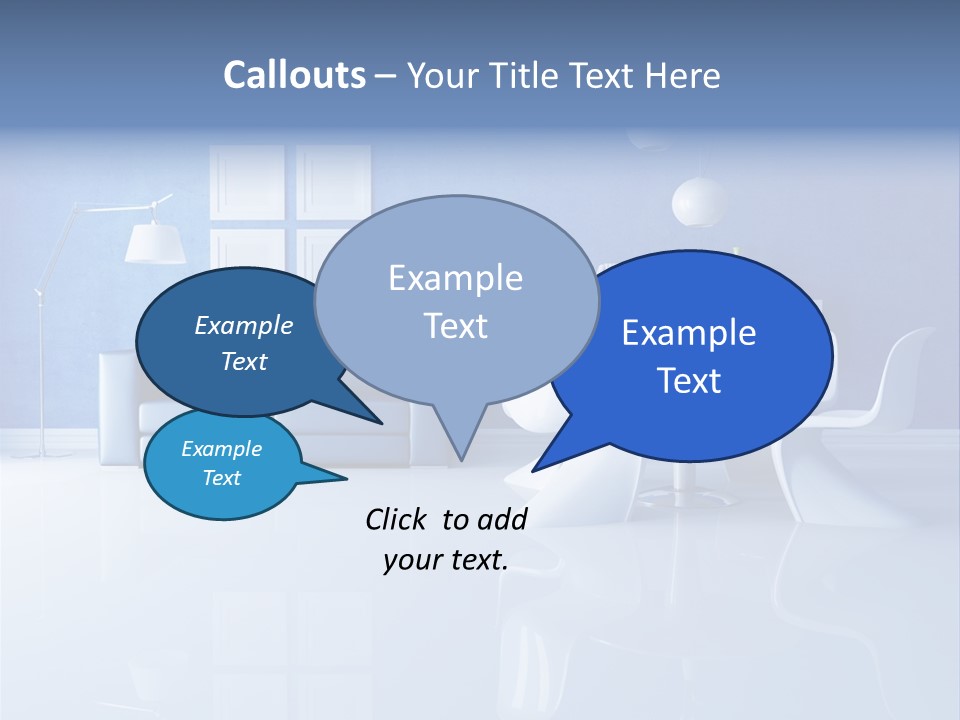 Callouts – Your Title Text Here

Example Text

Example Text

Example Text

Example Text

Click to add your text.